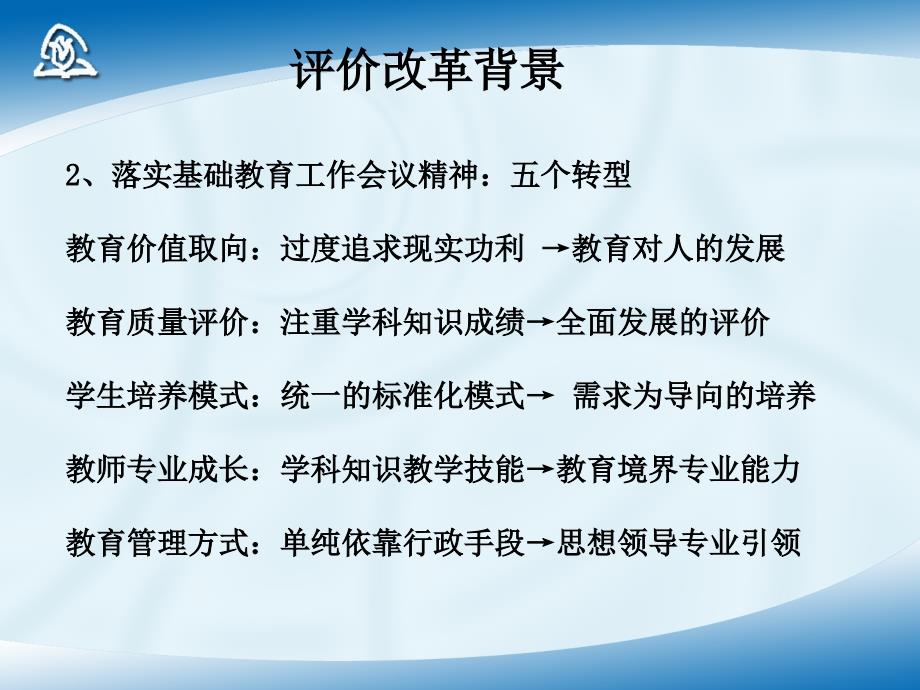 评价改革背景

2、落实基础教育工作会议精神：五个转型

教育价值取向：过度追求现实功利 →教育对人的发展

教育质量评价：注重学科知识成绩→全面发展的评价

学生培养模式：统一的标准化模式→ 需求为导向的培养

教师专业成长：学科知识教学技能→教育境界专业能力

教育管理方式：单纯依靠行政手段→思想领导专业引领